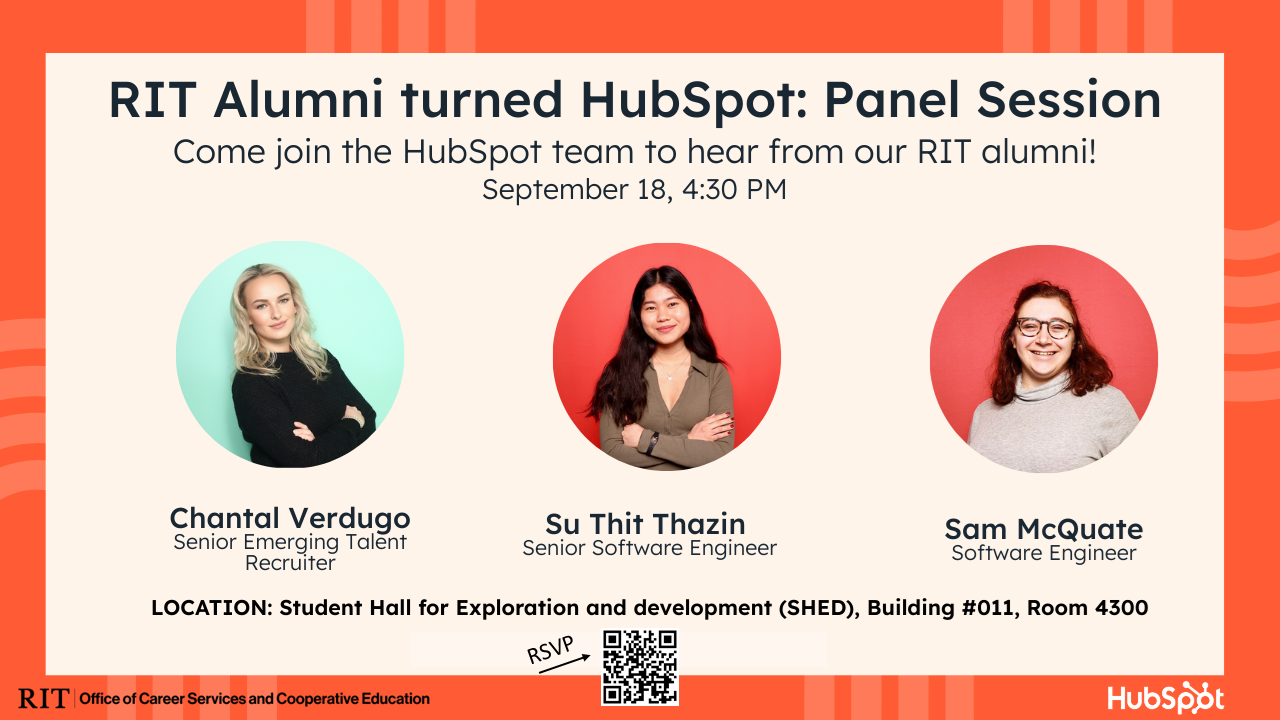 RIT Alumni turned HubSpot: Panel Session

Come join the HubSpot team to hear from our RIT alumni!

September 18, 4:30 PM

Chantal Verdugo
Senior Emerging Talent Recruiter

Su Thit Thazin
Senior Software Engineer

Sam McQuate
Software Engineer

LOCATION: Student Hall for Exploration and development (SHED), Building #011, Room 4300

RSVP

RIT | Office of Career Services and Cooperative Education

HubSpot